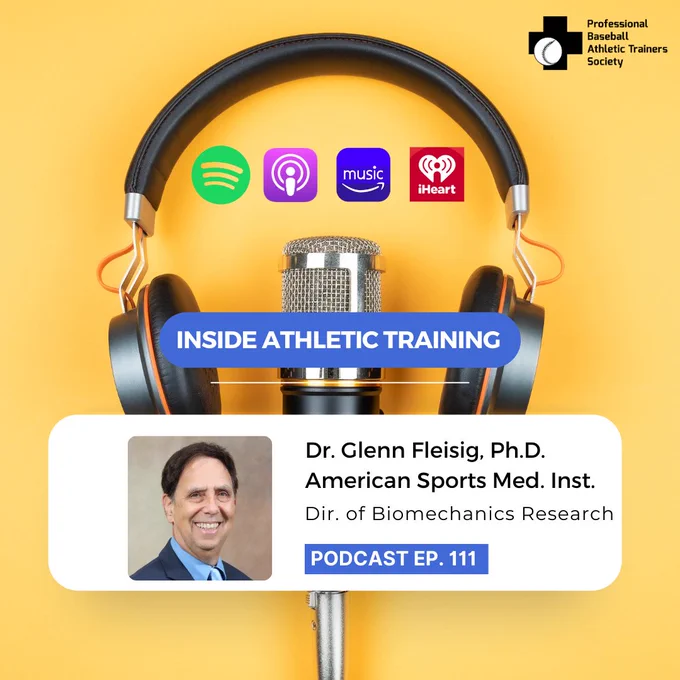 Professional Baseball Athletic Trainers Society

music

iHeart

INSIDE ATHLETIC TRAINING

Dr. Glenn Fleisig, Ph.D.
American Sports Med. Inst.
Dir. of Biomechanics Research

PODCAST EP. 111